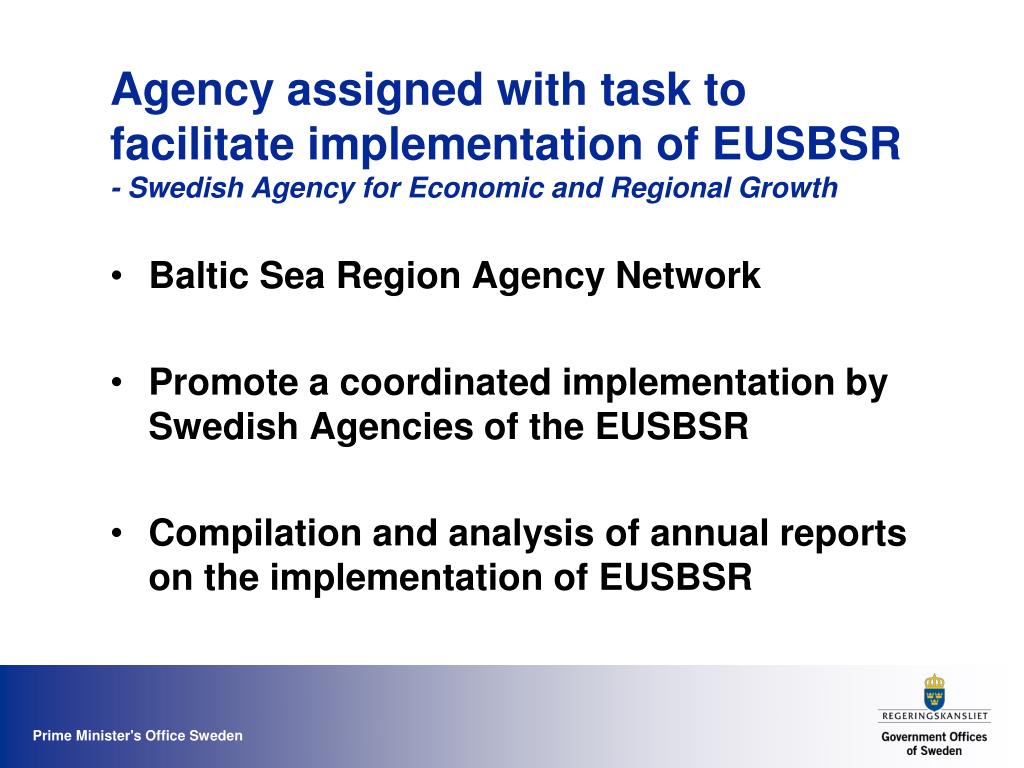 Agency assigned with task to facilitate implementation of EUSBSR
- Swedish Agency for Economic and Regional Growth

• Baltic Sea Region Agency Network

• Promote a coordinated implementation by Swedish Agencies of the EUSBSR

• Compilation and analysis of annual reports on the implementation of EUSBSR

Prime Minister's Office Sweden

REGERINGSKANSLIET
Government Offices of Sweden